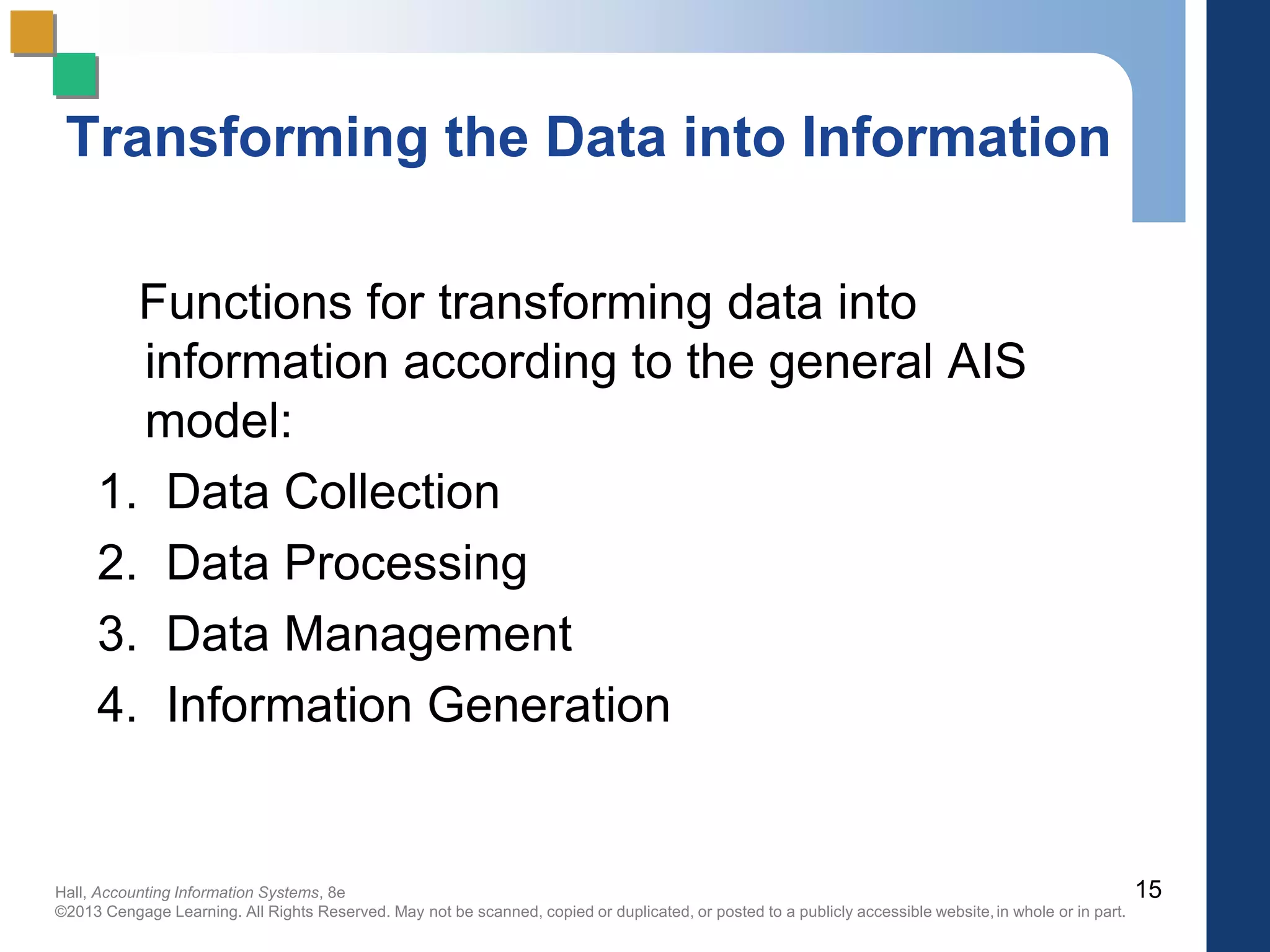 Transforming the Data into Information

Functions for transforming data into information according to the general AIS model:

1. Data Collection
2. Data Processing
3. Data Management
4. Information Generation

Hall, Accounting Information Systems, 8e
©2013 Cengage Learning. All Rights Reserved. May not be scanned, copied or duplicated, or posted to a publicly accessible website, in whole or in part.

15